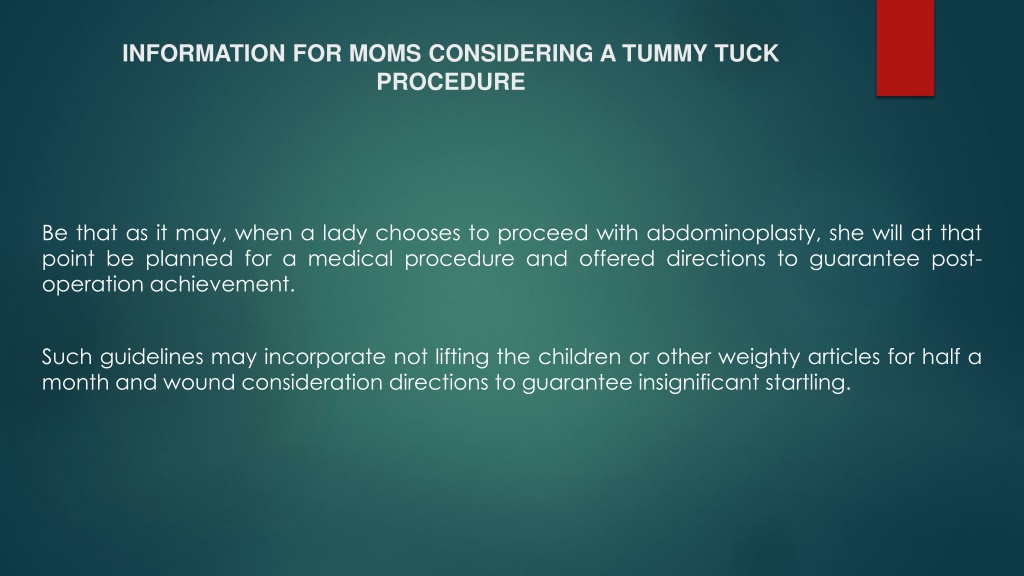 INFORMATION FOR MOMS CONSIDERING A TUMMY TUCK PROCEDURE

Be that as it may, when a lady chooses to proceed with abdominoplasty, she will at that point be planned for a medical procedure and offered directions to guarantee post-operation achievement.

Such guidelines may incorporate not lifting the children or other weighty articles for half a month and wound consideration directions to guarantee insignificant startling.